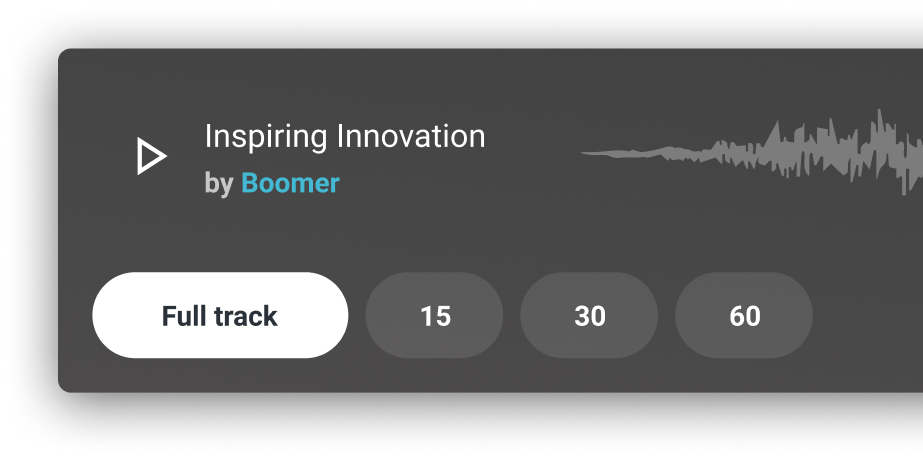 Inspiring Innovation
by Boomer

Full track
15
30
60